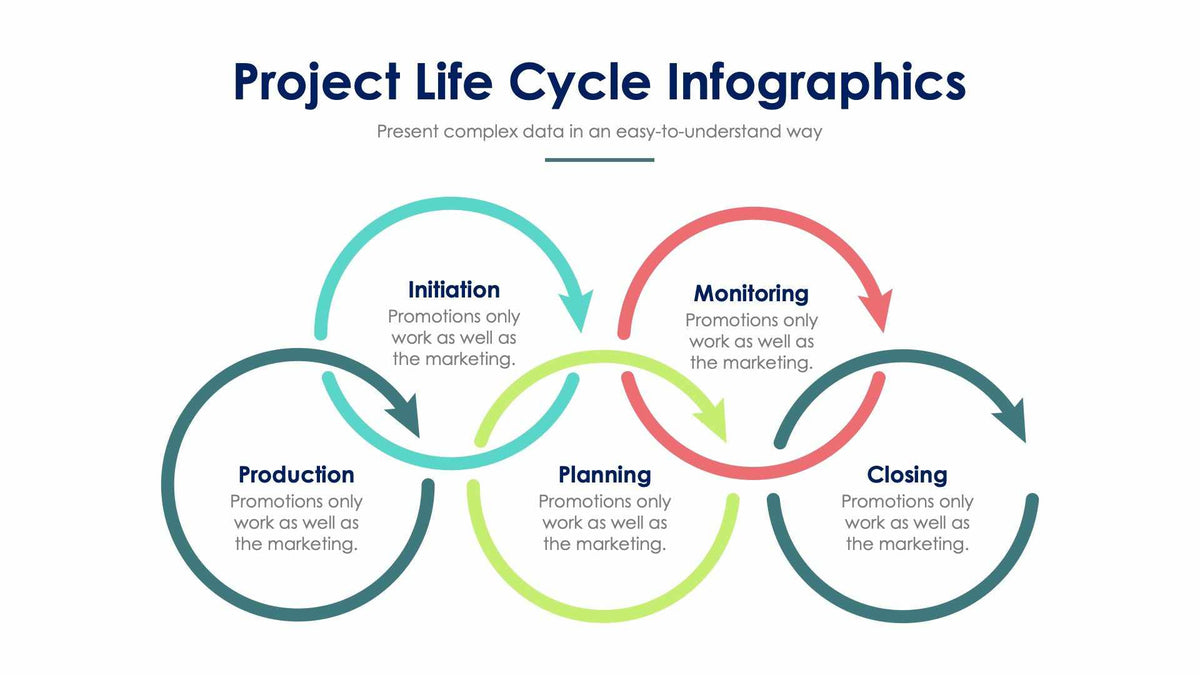 Project Life Cycle Infographics

Present complex data in an easy-to-understand way

Initiation
Promotions only work as well as the marketing.

Monitoring
Promotions only work as well as the marketing.

Production
Promotions only work as well as the marketing.

Planning
Promotions only work as well as the marketing.

Closing
Promotions only work as well as the marketing.